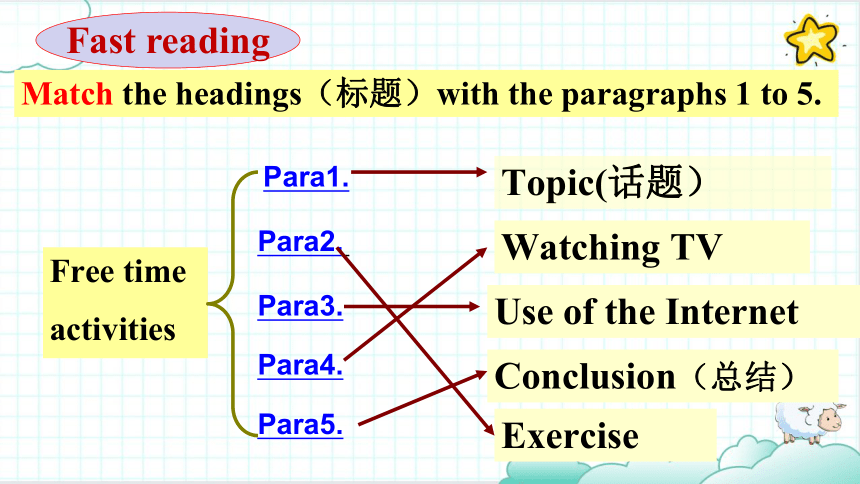 Fast reading

Match the headings（标题）with the paragraphs 1 to 5.

Free time activities

Para1.

Para2.

Para3.

Para4.

Para5.

Topic(话题）

Watching TV

Use of the Internet

Conclusion（总结）

Exercise